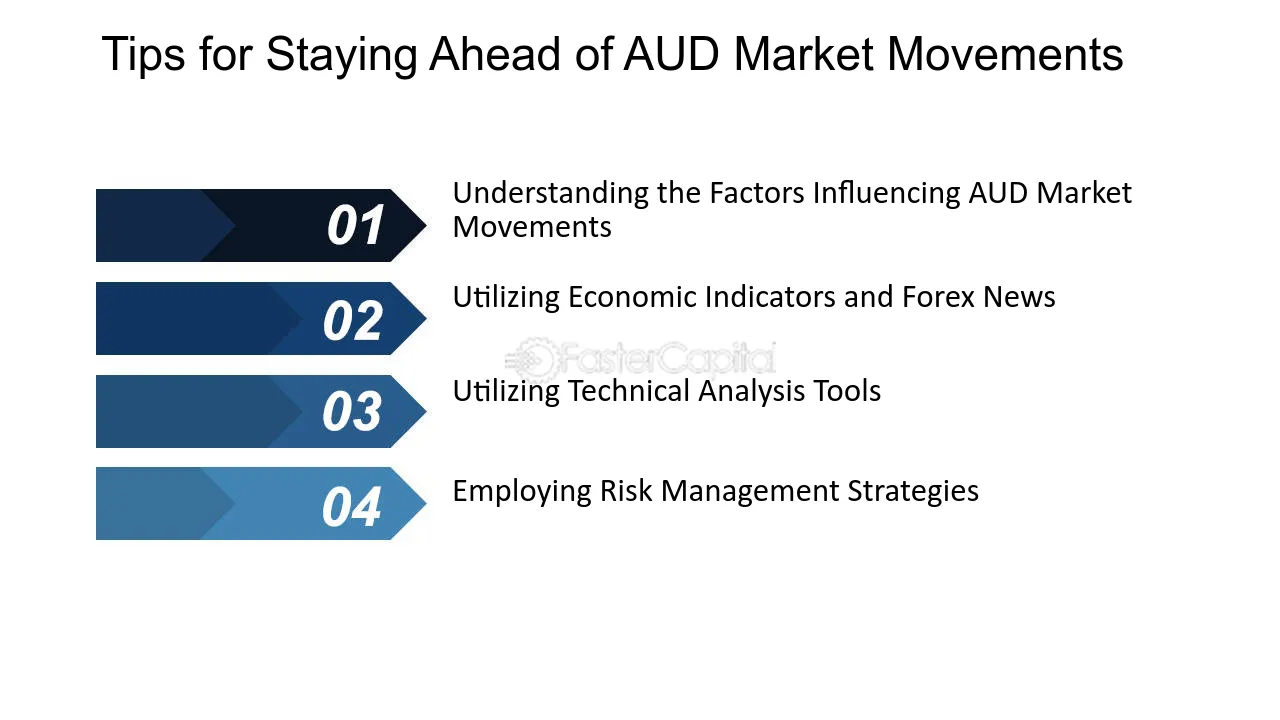 Tips for Staying Ahead of AUD Market Movements

01

Understanding the Factors Influencing AUD Market Movements

02

Utilizing Economic Indicators and Forex News

03

Utilizing Technical Analysis Tools

04

Employing Risk Management Strategies

FasterCapital